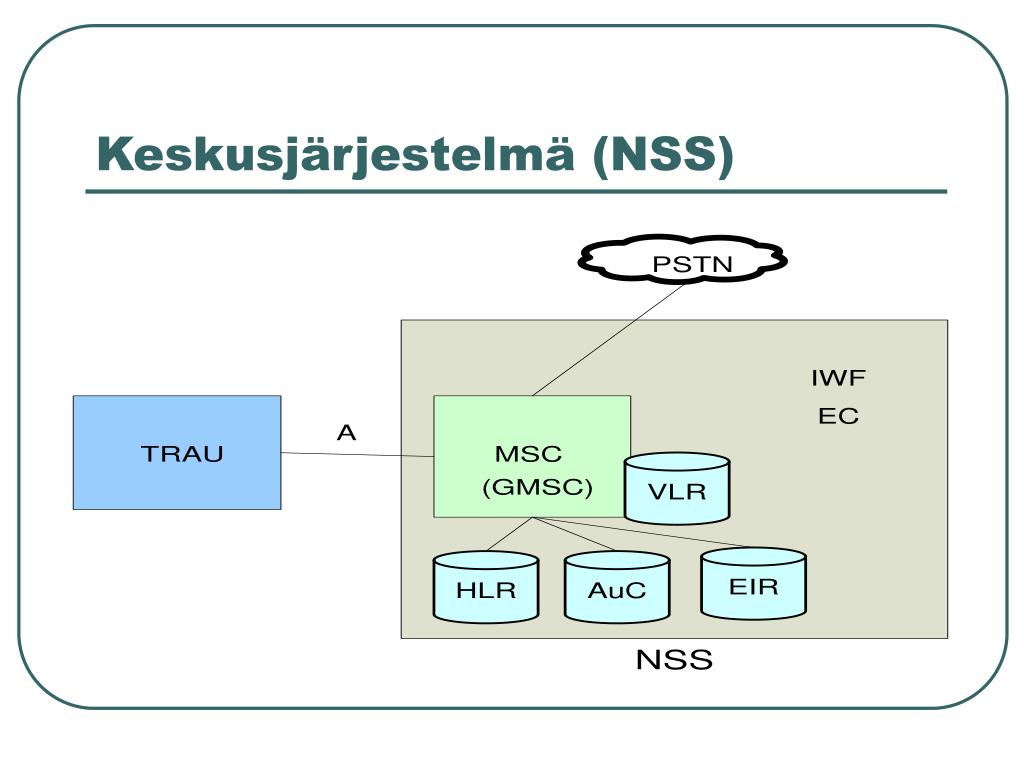 Keskusjärjestelmä (NSS)

PSTN

IWF
EC

TRAU

A

MSC
(GMSC)

VLR

HLR

AuC

EIR

NSS